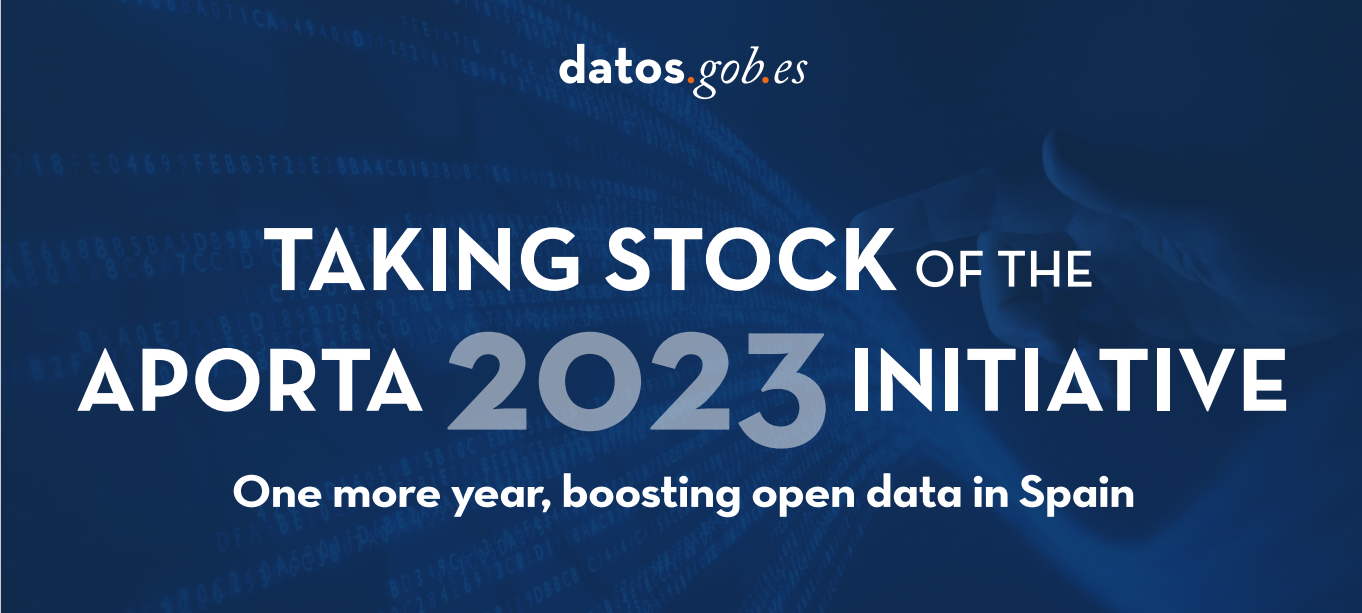 datos.gob.es

TAKING STOCK OF THE APORTA 2023 INITIATIVE

One more year, boosting open data in Spain